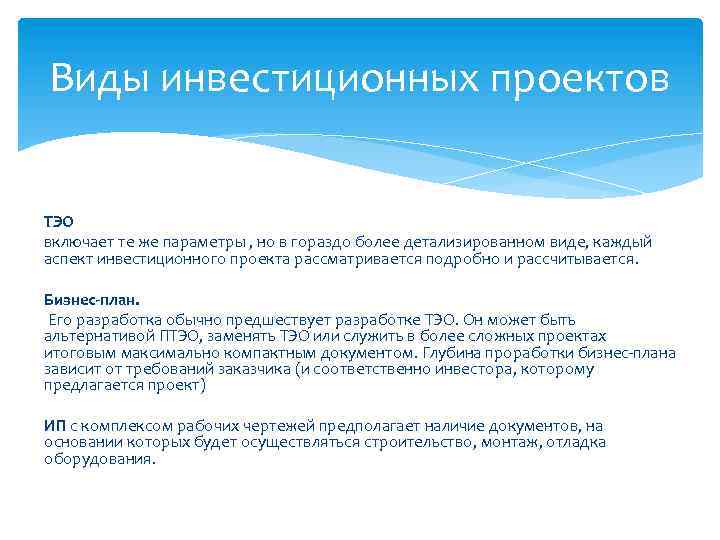 Виды инвестиционных проектов

ТЭО
включает те же параметры , но в гораздо более детализированном виде, каждый аспект инвестиционного проекта рассматривается подробно и рассчитывается.

Бизнес-план.
Его разработка обычно предшествует разработке ТЭО. Он может быть альтернативой ПТЭО, заменять ТЭО или служить в более сложных проектах итоговым максимально компактным документом. Глубина проработки бизнес-плана зависит от требований заказчика (и соответственно инвестора, которому предлагается проект)

ИП с комплексом рабочих чертежей предполагает наличие документов, на основании которых будет осуществляться строительство, монтаж, отладка оборудования.